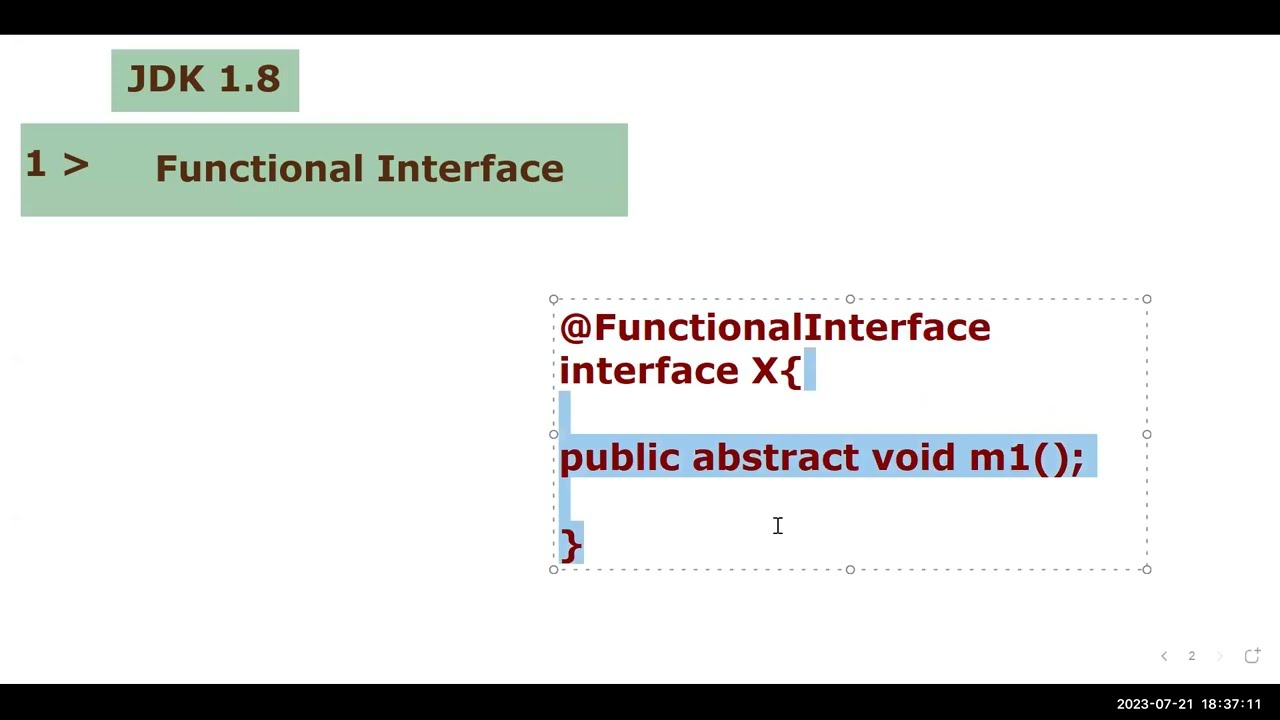 JDK 1.8

1 > Functional Interface

@FunctionalInterface
interface X{

public abstract void m1();

}

2

2023-07-21 18:37:11